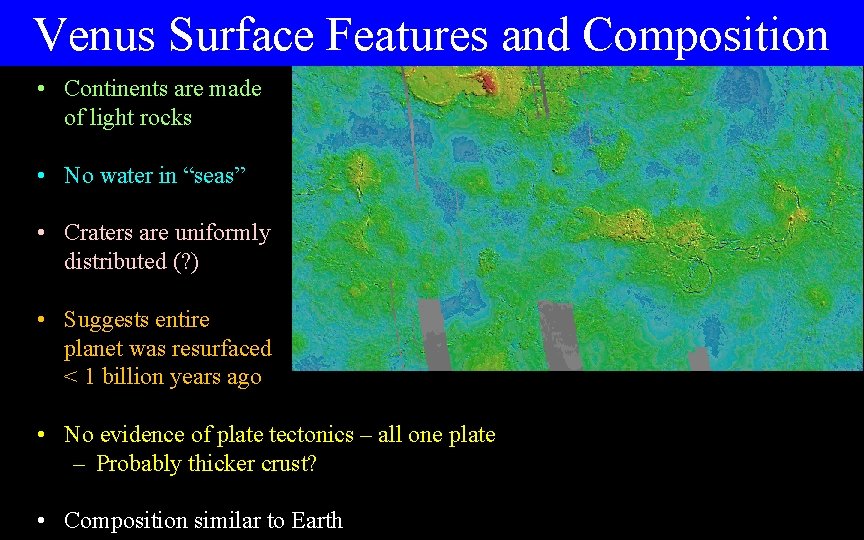 Venus Surface Features and Composition

• Continents are made of light rocks

• No water in “seas”

• Craters are uniformly distributed (?)

• Suggests entire planet was resurfaced < 1 billion years ago

• No evidence of plate tectonics – all one plate
 – Probably thicker crust?

• Composition similar to Earth